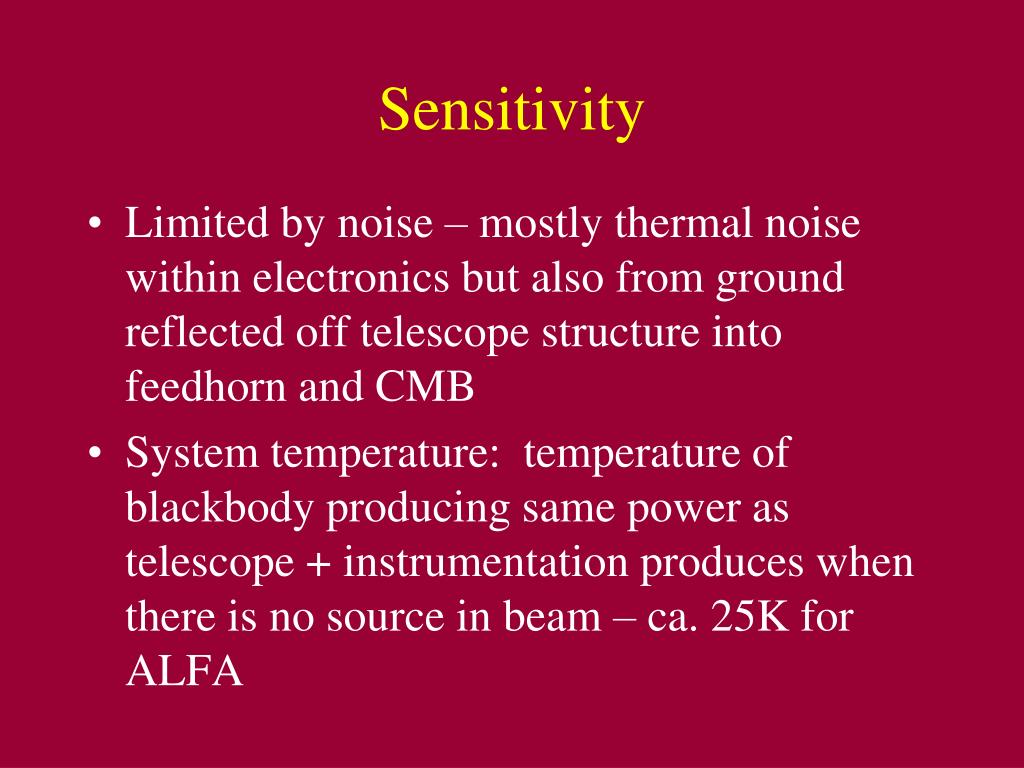 Sensitivity

• Limited by noise – mostly thermal noise within electronics but also from ground reflected off telescope structure into feedhorn and CMB

• System temperature: temperature of blackbody producing same power as telescope + instrumentation produces when there is no source in beam – ca. 25K for ALFA